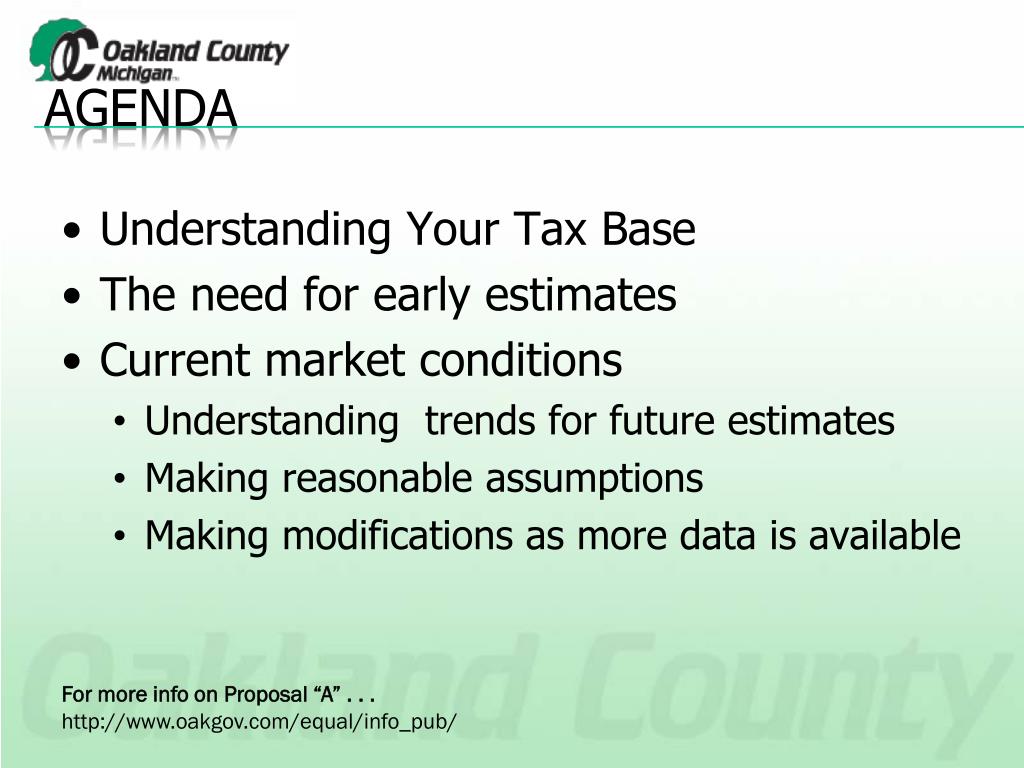 Oakland County
Michigan

AGENDA

• Understanding Your Tax Base
• The need for early estimates
• Current market conditions
• Understanding trends for future estimates
• Making reasonable assumptions
• Making modifications as more data is available

For more info on Proposal "A" . . .
http://www.oakgov.com/equal/info_pub/

Oakland County